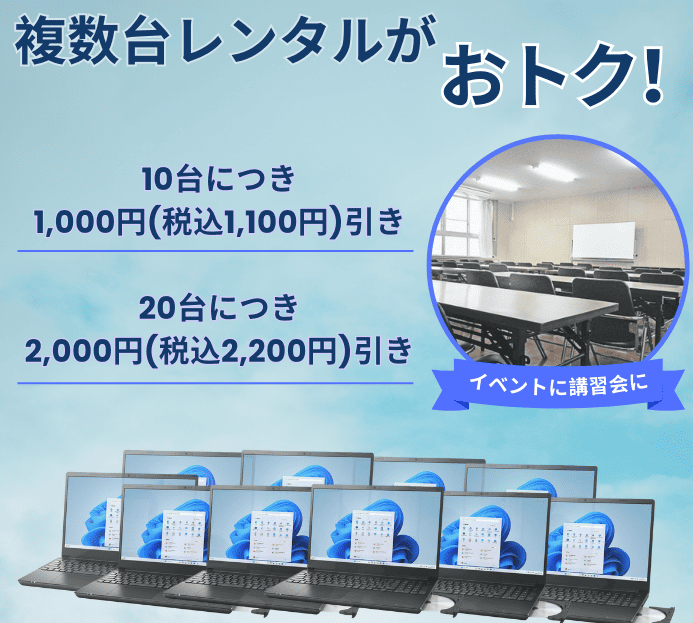 複数台レンタルが
おトク!

10台につき
1,000円(税込1,100円)引き

20台につき
2,000円(税込2,200円)引き

イベントに講習会に